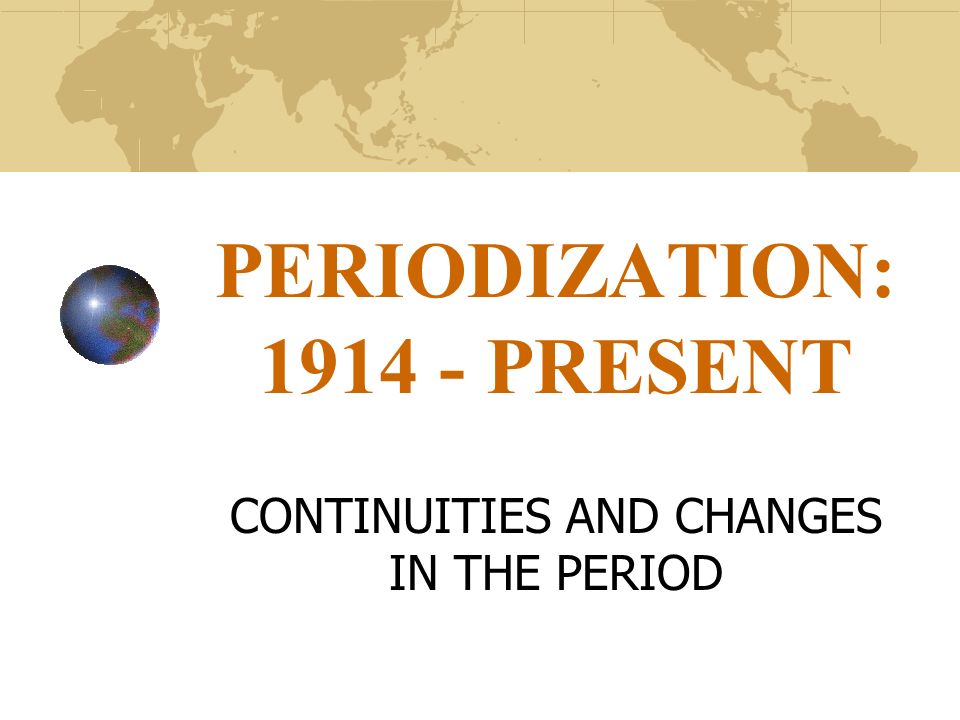 PERIODIZATION: 1914 - PRESENT

CONTINUITIES AND CHANGES IN THE PERIOD